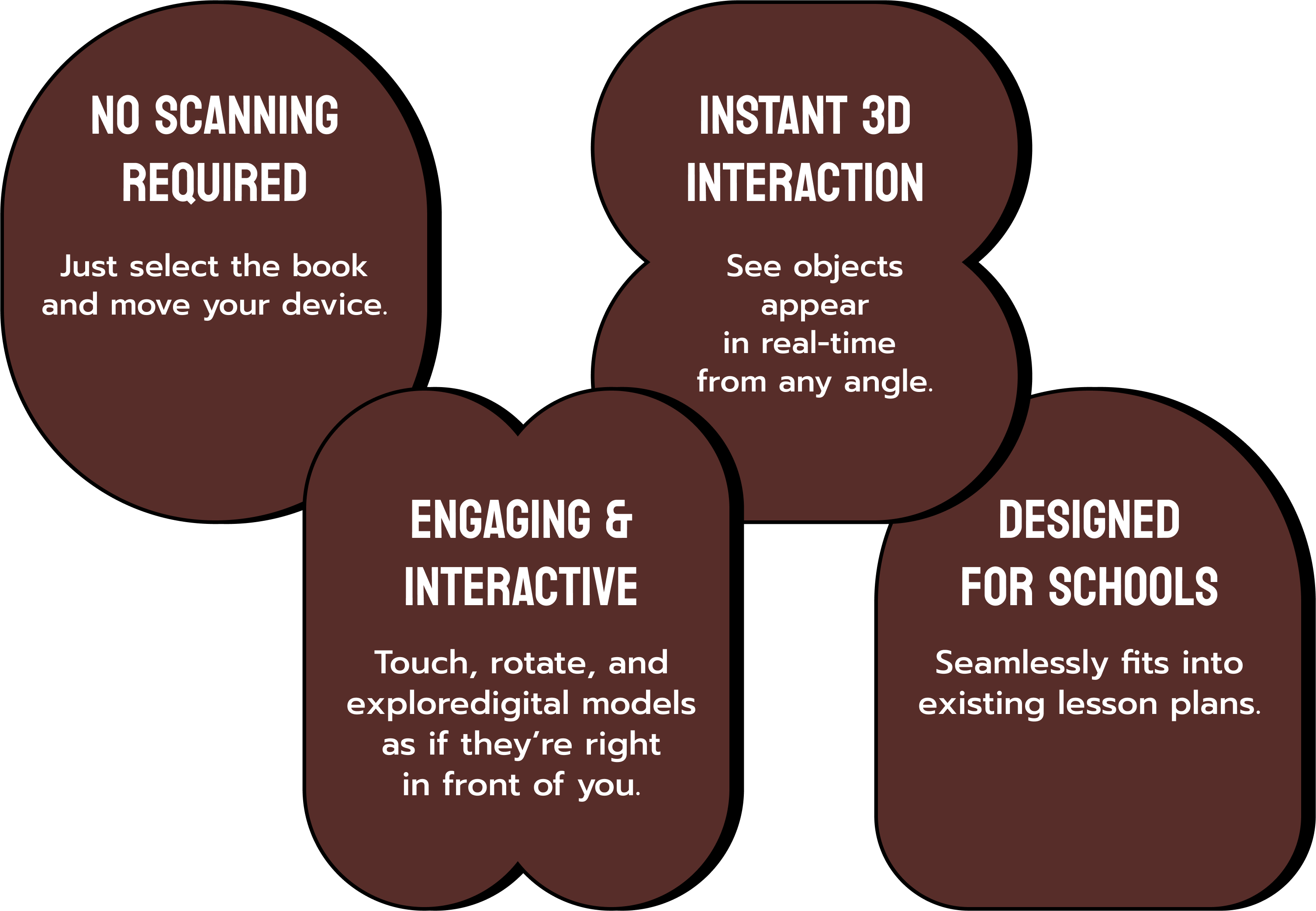 NO SCANNING REQUIRED

Just select the book and move your device.

INSTANT 3D INTERACTION

See objects appear in real-time from any angle.

ENGAGING & INTERACTIVE

Touch, rotate, and exploredigital models as if they're right in front of you.

DESIGNED FOR SCHOOLS

Seamlessly fits into existing lesson plans.